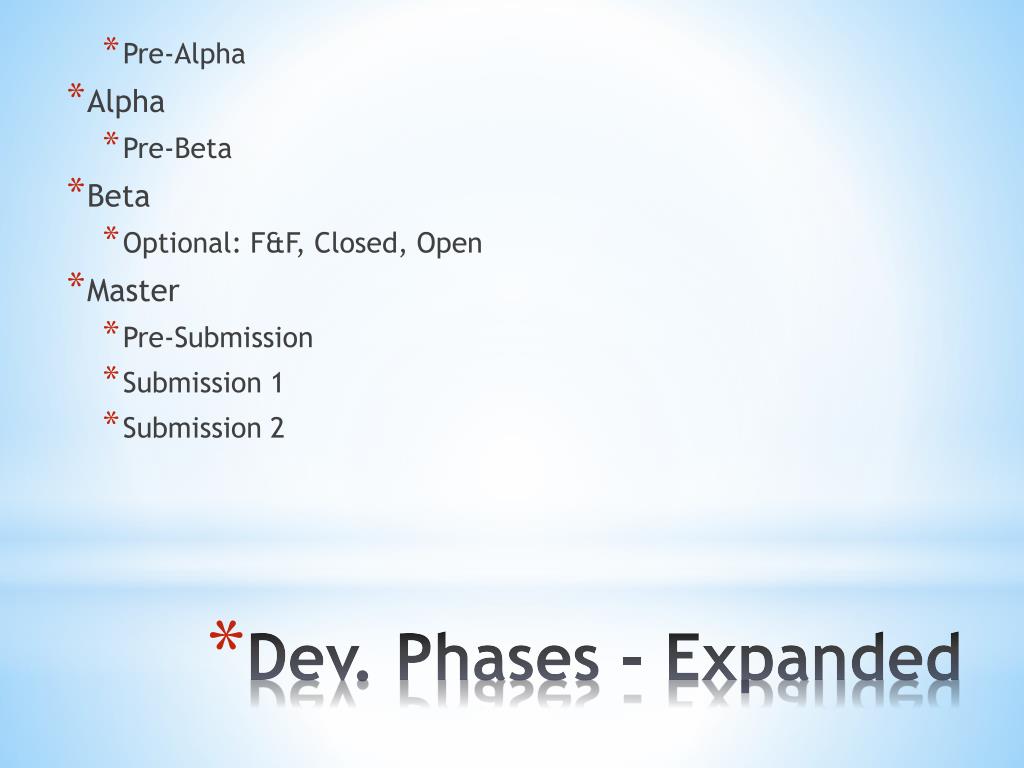 * Pre-Alpha
* Alpha
* Pre-Beta
* Beta
* Optional: F&F, Closed, Open
* Master
* Pre-Submission
* Submission 1
* Submission 2

* Dev. Phases - Expanded